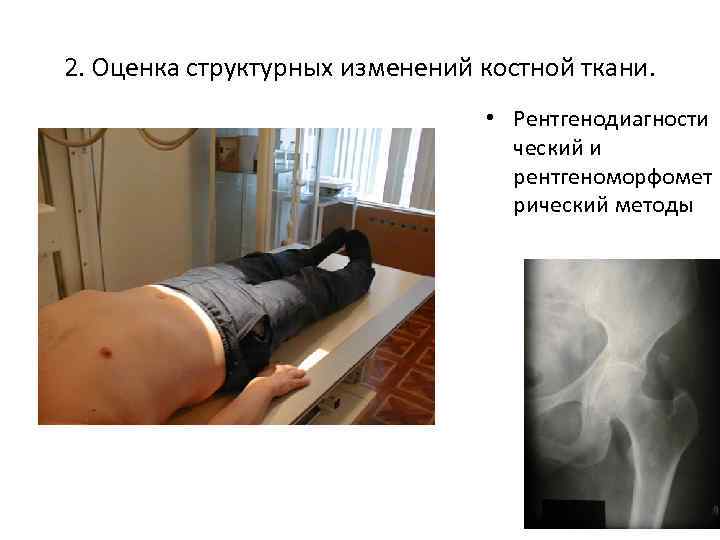 2. Оценка структурных изменений костной ткани.

• Рентгенодиагностический и рентгеноморфометрический методы